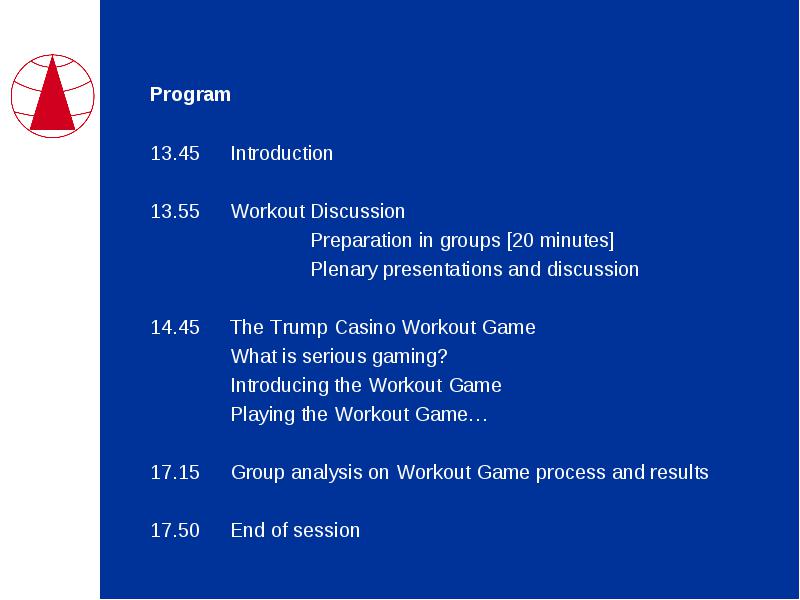 Program

13.45 Introduction

13.55 Workout Discussion
Preparation in groups [20 minutes]
Plenary presentations and discussion

14.45 The Trump Casino Workout Game
What is serious gaming?
Introducing the Workout Game
Playing the Workout Game…

17.15 Group analysis on Workout Game process and results

17.50 End of session